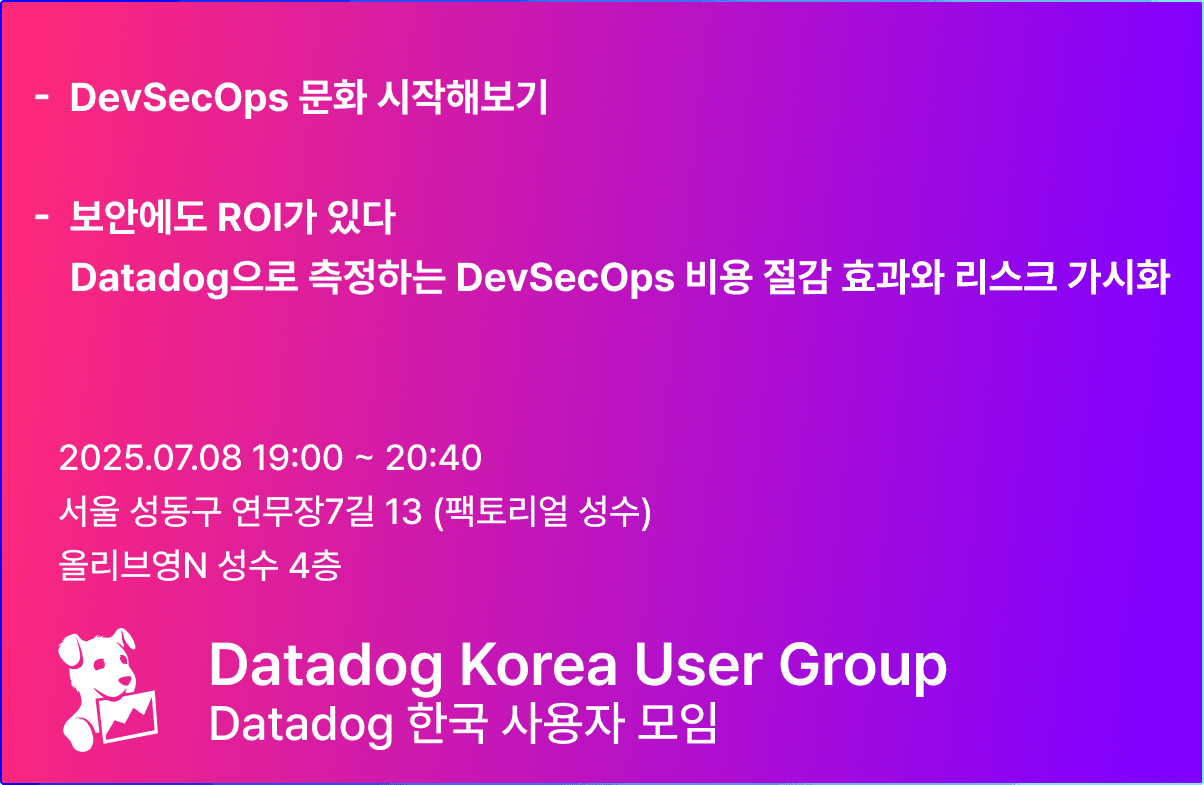 - DevSecOps 문화 시작해보기

- 보안에도 ROI가 있다
Datadog으로 측정하는 DevSecOps 비용 절감 효과와 리스크 가시화

2025.07.08 19:00 ~ 20:40
서울 성동구 연무장7길 13 (팩토리얼 성수)
올리브영N 성수 4층

Datadog Korea User Group
Datadog 한국 사용자 모임